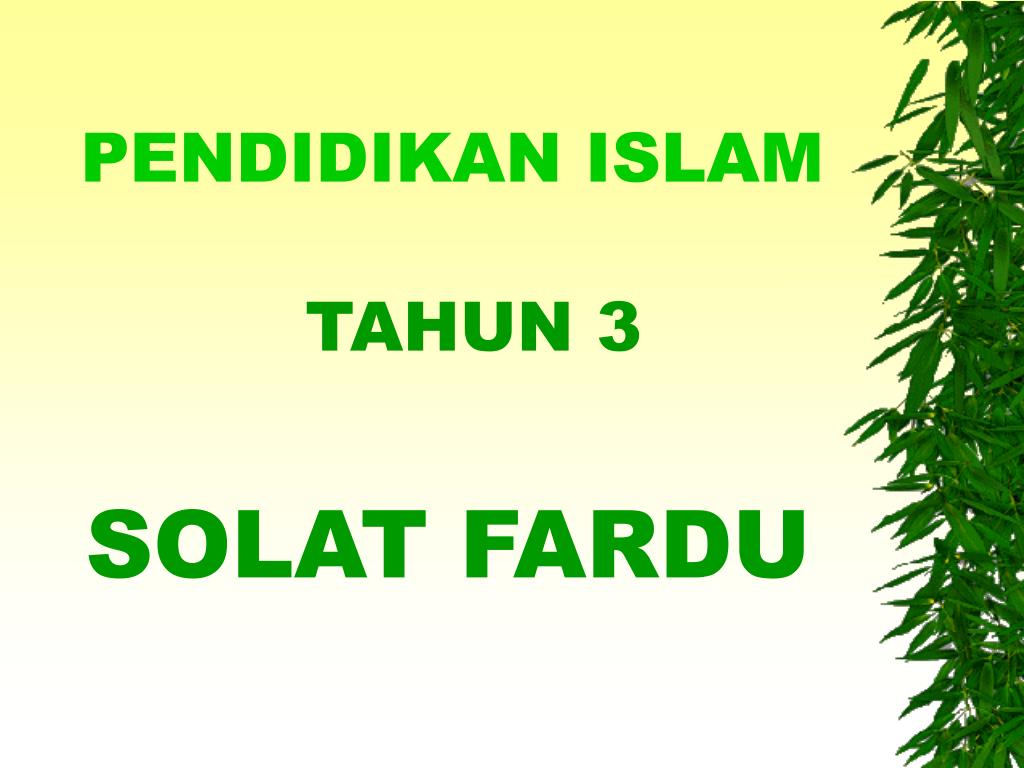 PENDIDIKAN ISLAM

TAHUN 3

SOLAT FARDU